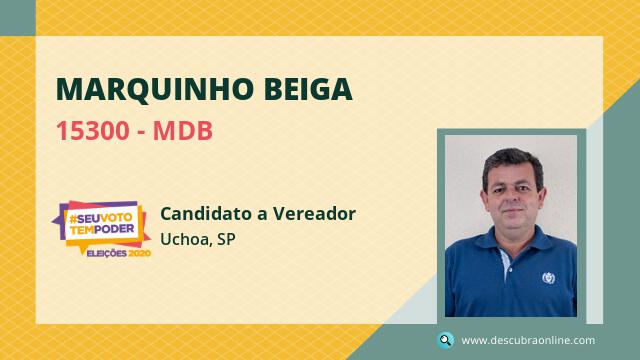 MARQUINHO BEIGA
15300 - MDB

#SEUVOTO TEMPODER
ELEIÇÕES 2020

Candidato a Vereador
Uchoa, SP

www.descubraonline.com